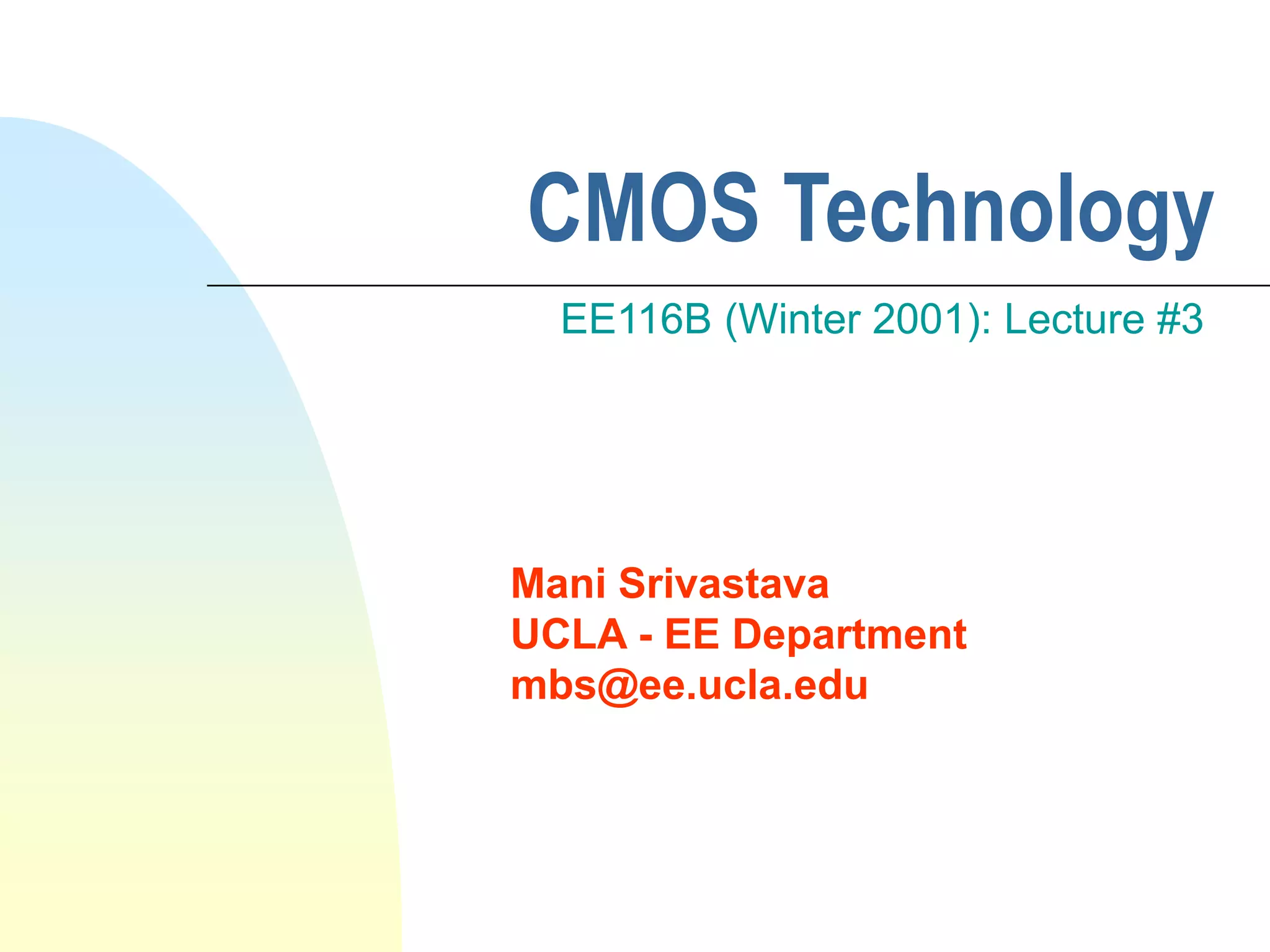 CMOS Technology

EE116B (Winter 2001): Lecture #3

Mani Srivastava
UCLA - EE Department
mbs@ee.ucla.edu